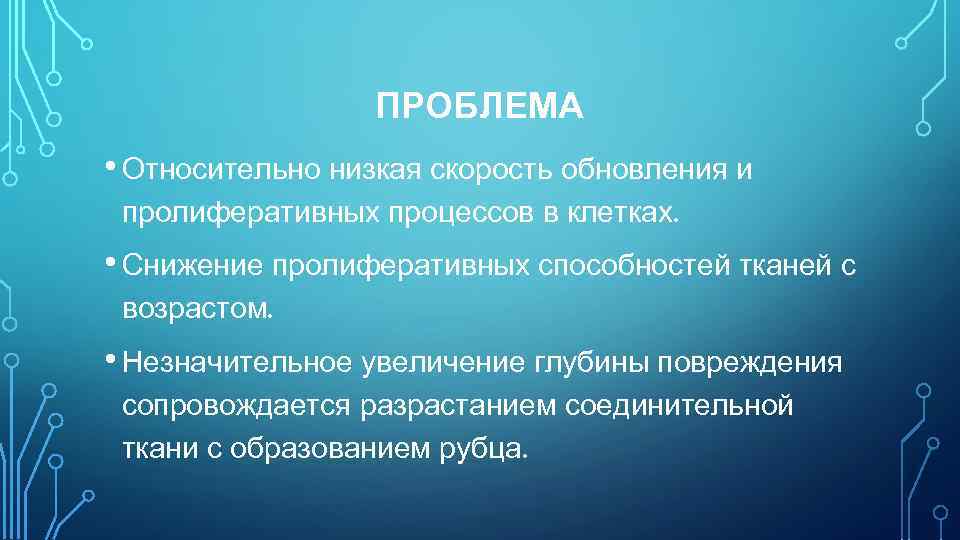 ПРОБЛЕМА

• Относительно низкая скорость обновления и пролиферативных процессов в клетках.

• Снижение пролиферативных способностей тканей с возрастом.

• Незначительное увеличение глубины повреждения сопровождается разрастанием соединительной ткани с образованием рубца.